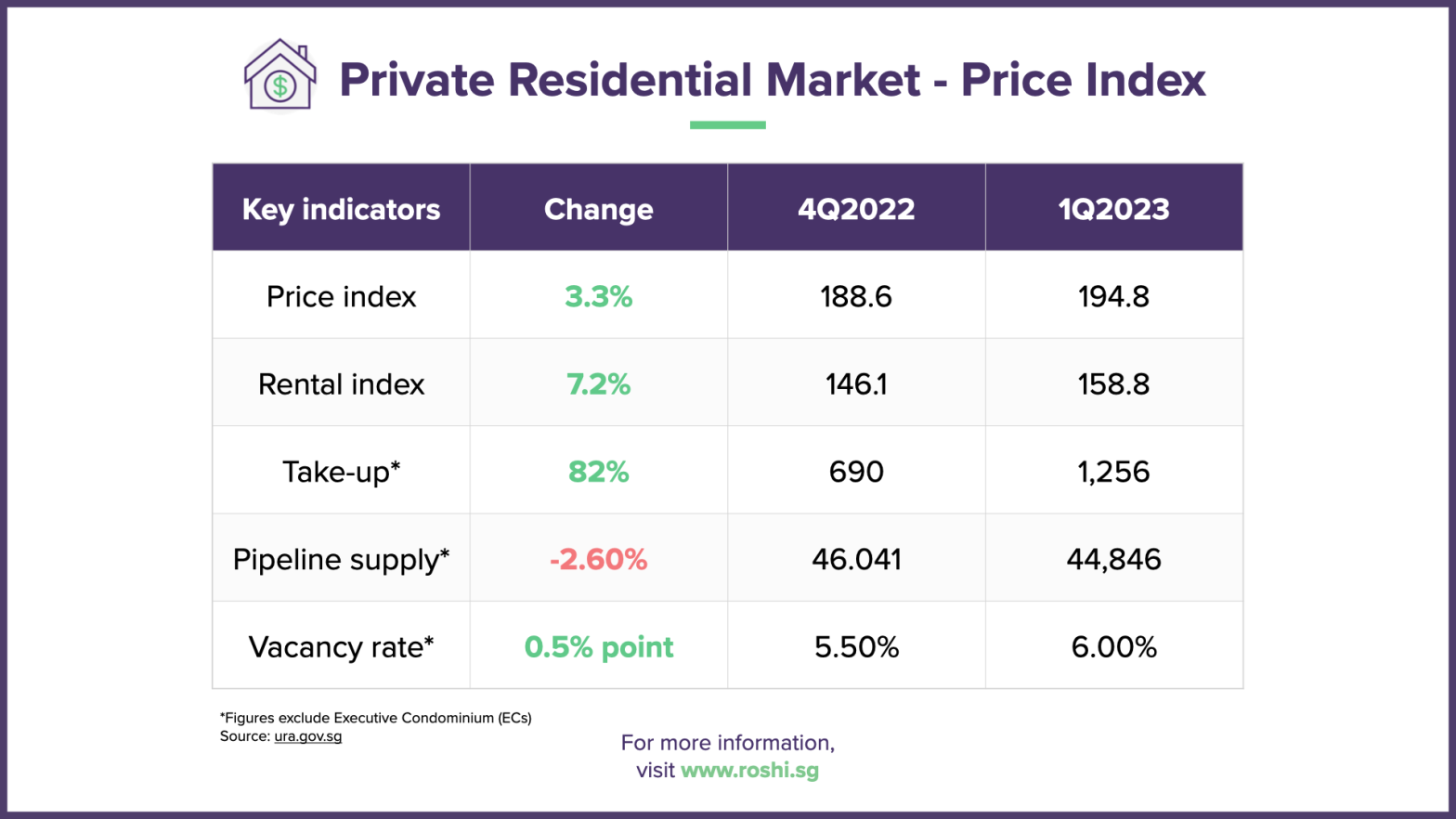 Private Residential Market - Price Index

| Key indicators | Change | 4Q2022 | 1Q2023 |
|---|---|---|---|
| Price index | 3.3% | 188.6 | 194.8 |
| Rental index | 7.2% | 146.1 | 158.8 |
| Take-up* | 82% | 690 | 1,256 |
| Pipeline supply* | -2.60% | 46.041 | 44,846 |
| Vacancy rate* | 0.5% point | 5.50% | 6.00% |

*Figures exclude Executive Condominium (ECs)
Source: ura.gov.sg

For more information, visit www.roshi.sg